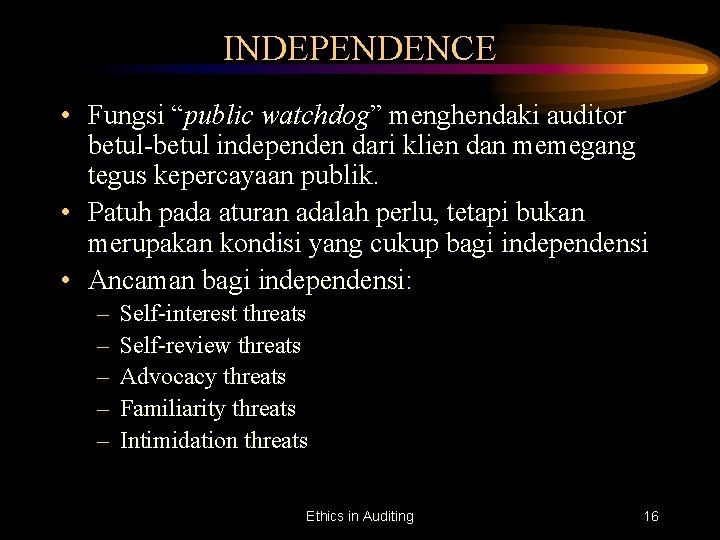 INDEPENDENCE

• Fungsi “public watchdog” menghendaki auditor betul-betul independen dari klien dan memegang tegus kepercayaan publik.
• Patuh pada aturan adalah perlu, tetapi bukan merupakan kondisi yang cukup bagi independensi
• Ancaman bagi independensi:
– Self-interest threats
– Self-review threats
– Advocacy threats
– Familiarity threats
– Intimidation threats

Ethics in Auditing

16